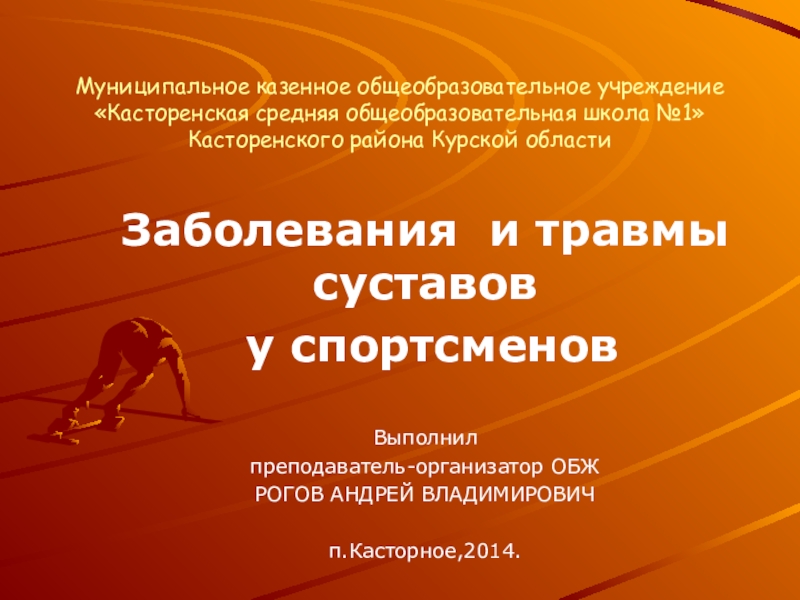 Муниципальное казенное общеобразовательное учреждение «Касторенская средняя общеобразовательная школа №1» Касторенского района Курской области

Заболевания и травмы суставов
у спортсменов

Выполнил
преподаватель-организатор ОБЖ
РОГОВ АНДРЕЙ ВЛАДИМИРОВИЧ

п.Касторное,2014.